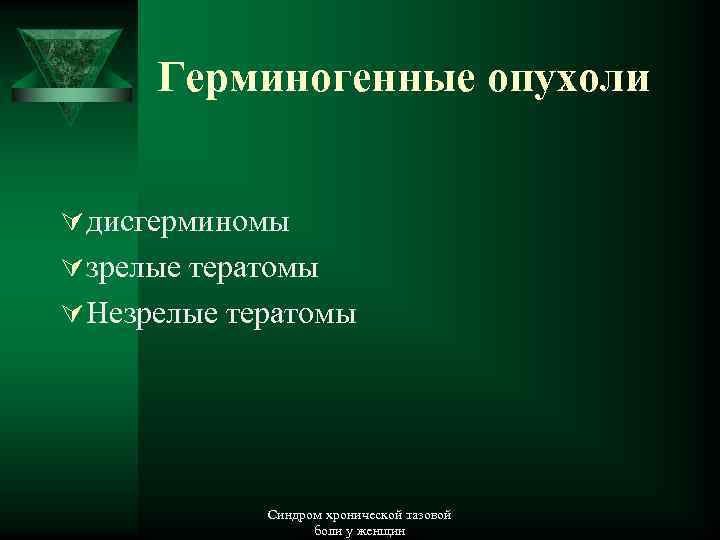 Герминогенные опухоли

дисгерминомы
зрелые тератомы
Незрелые тератомы

Синдром хронической тазовой боли у женщин